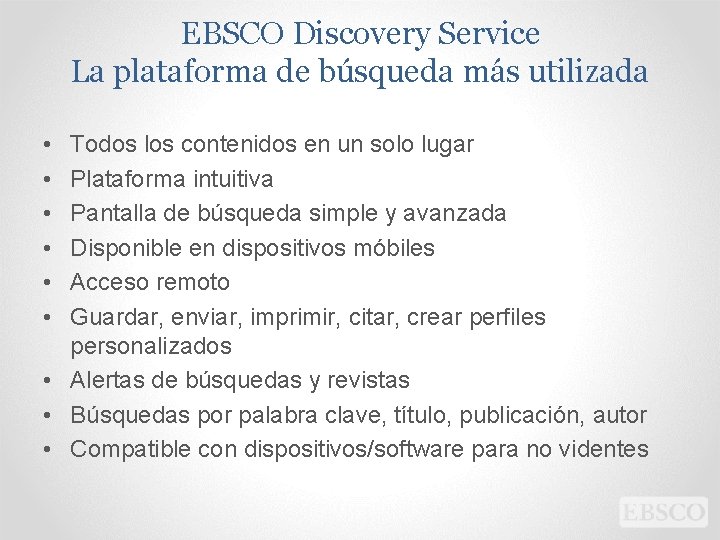 EBSCO Discovery Service
La plataforma de búsqueda más utilizada

• Todos los contenidos en un solo lugar
• Plataforma intuitiva
• Pantalla de búsqueda simple y avanzada
• Disponible en dispositivos móbiles
• Acceso remoto
• Guardar, enviar, imprimir, citar, crear perfiles personalizados
• Alertas de búsquedas y revistas
• Búsquedas por palabra clave, título, publicación, autor
• Compatible con dispositivos/software para no videntes

EBSCO